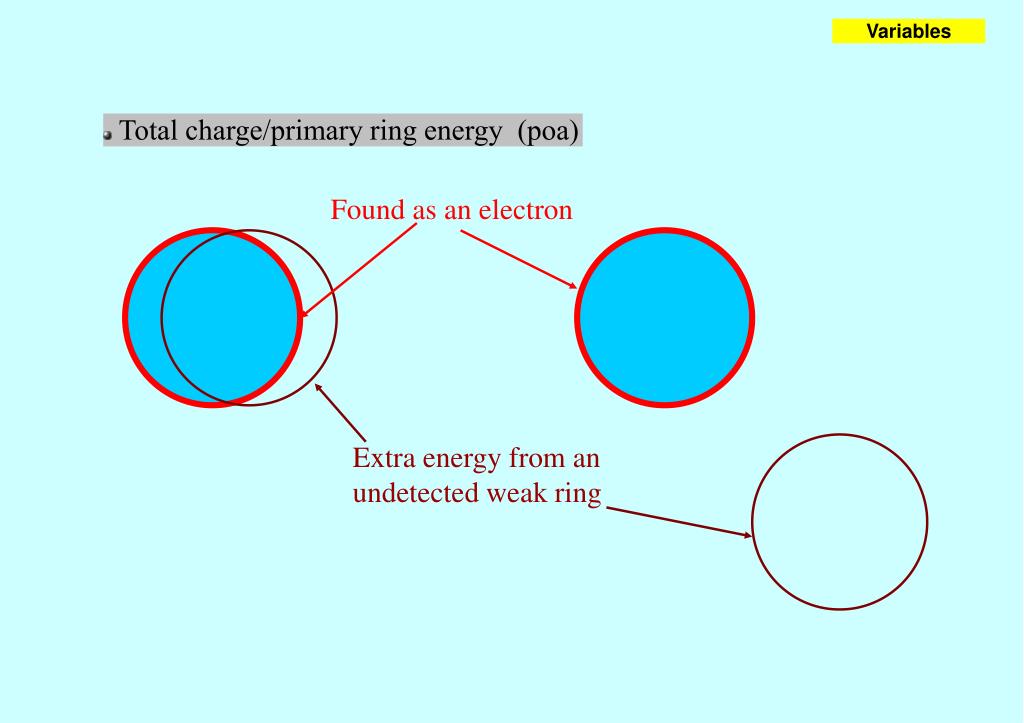 Variables

Total charge/primary ring energy (poa)

Found as an electron

Extra energy from an undetected weak ring